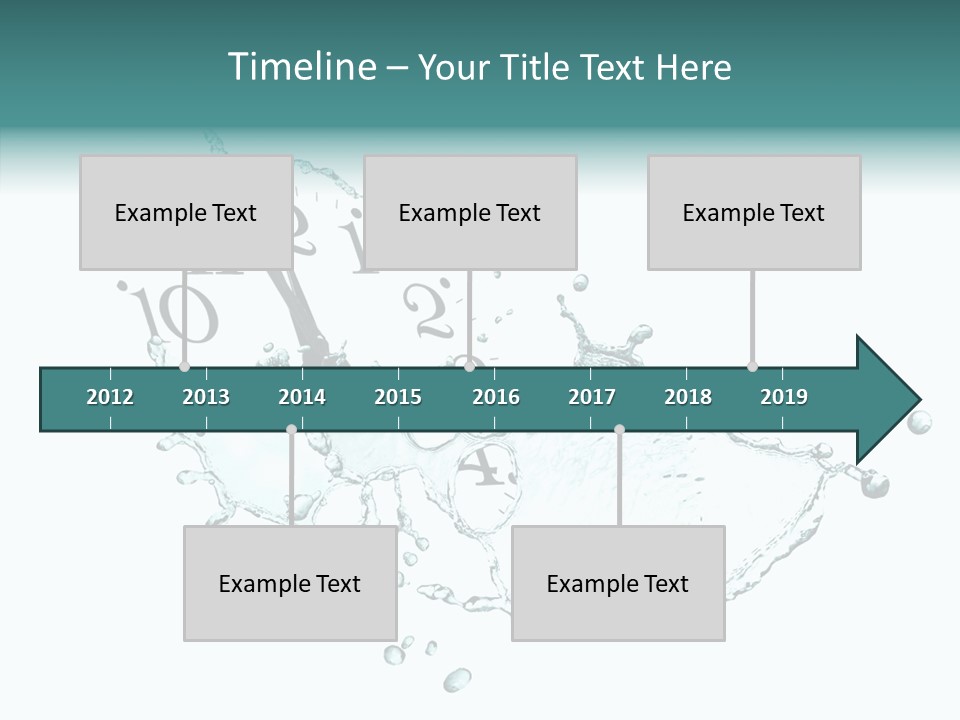 Timeline – Your Title Text Here

Example Text

Example Text

Example Text

2012
2013
2014
2015
2016
2017
2018
2019

Example Text

Example Text